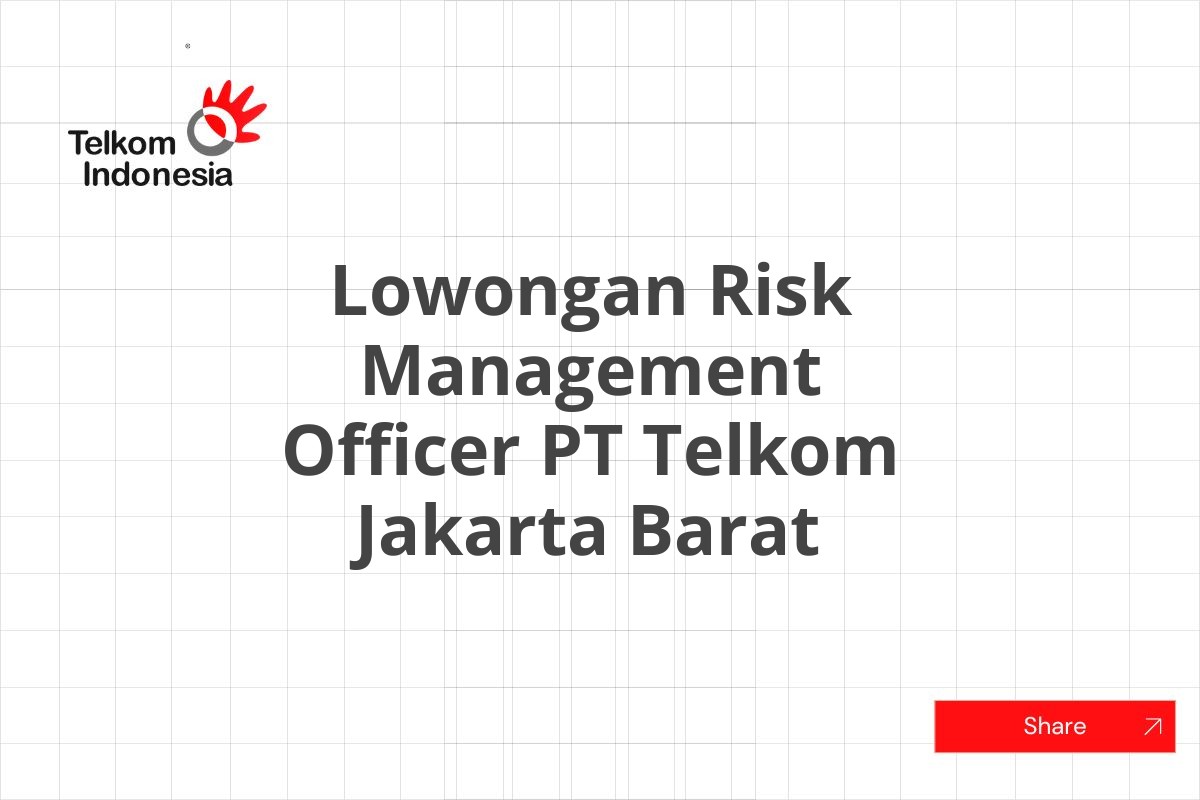 Telkom Indonesia

Lowongan Risk Management Officer PT Telkom Jakarta Barat

Share